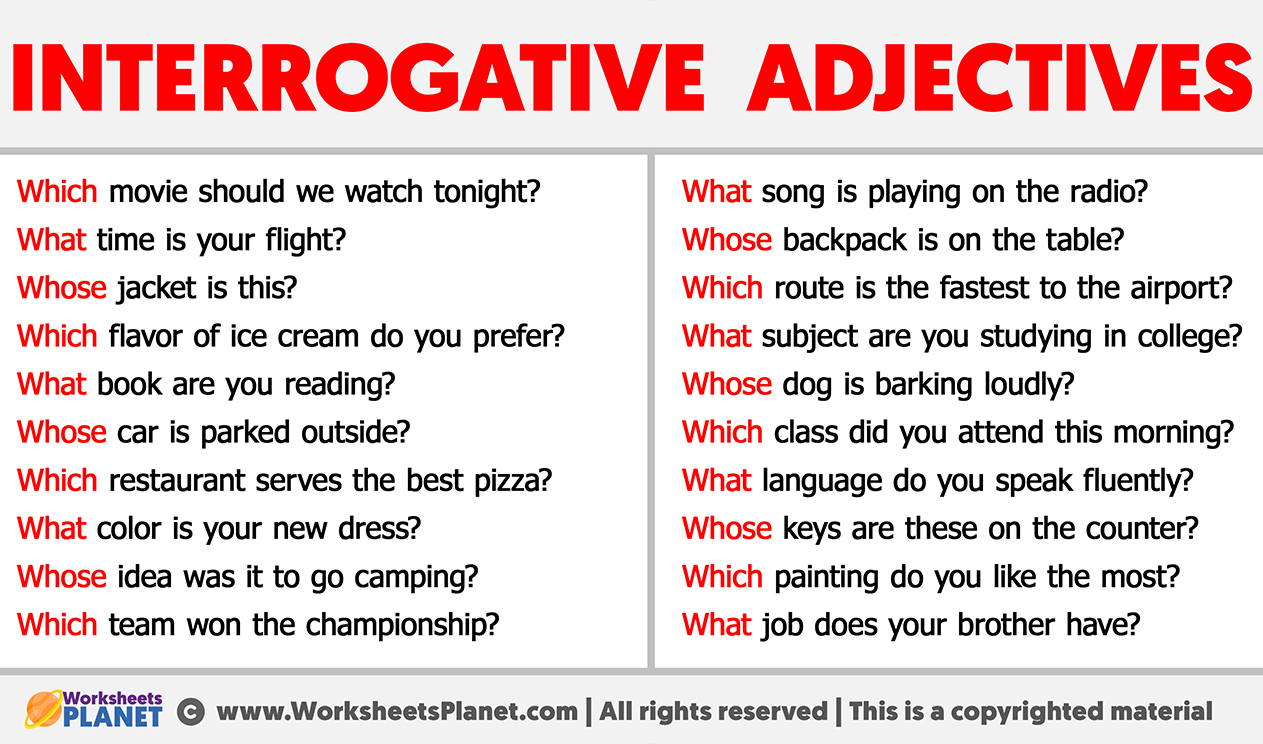 INTERROGATIVE ADJECTIVES

Which movie should we watch tonight?
What time is your flight?
Whose jacket is this?
Which flavor of ice cream do you prefer?
What book are you reading?
Whose car is parked outside?
Which restaurant serves the best pizza?
What color is your new dress?
Whose idea was it to go camping?
Which team won the championship?

What song is playing on the radio?
Whose backpack is on the table?
Which route is the fastest to the airport?
What subject are you studying in college?
Whose dog is barking loudly?
Which class did you attend this morning?
What language do you speak fluently?
Whose keys are these on the counter?
Which painting do you like the most?
What job does your brother have?

Worksheets PLANET © www.WorksheetsPlanet.com | All rights reserved | This is a copyrighted material